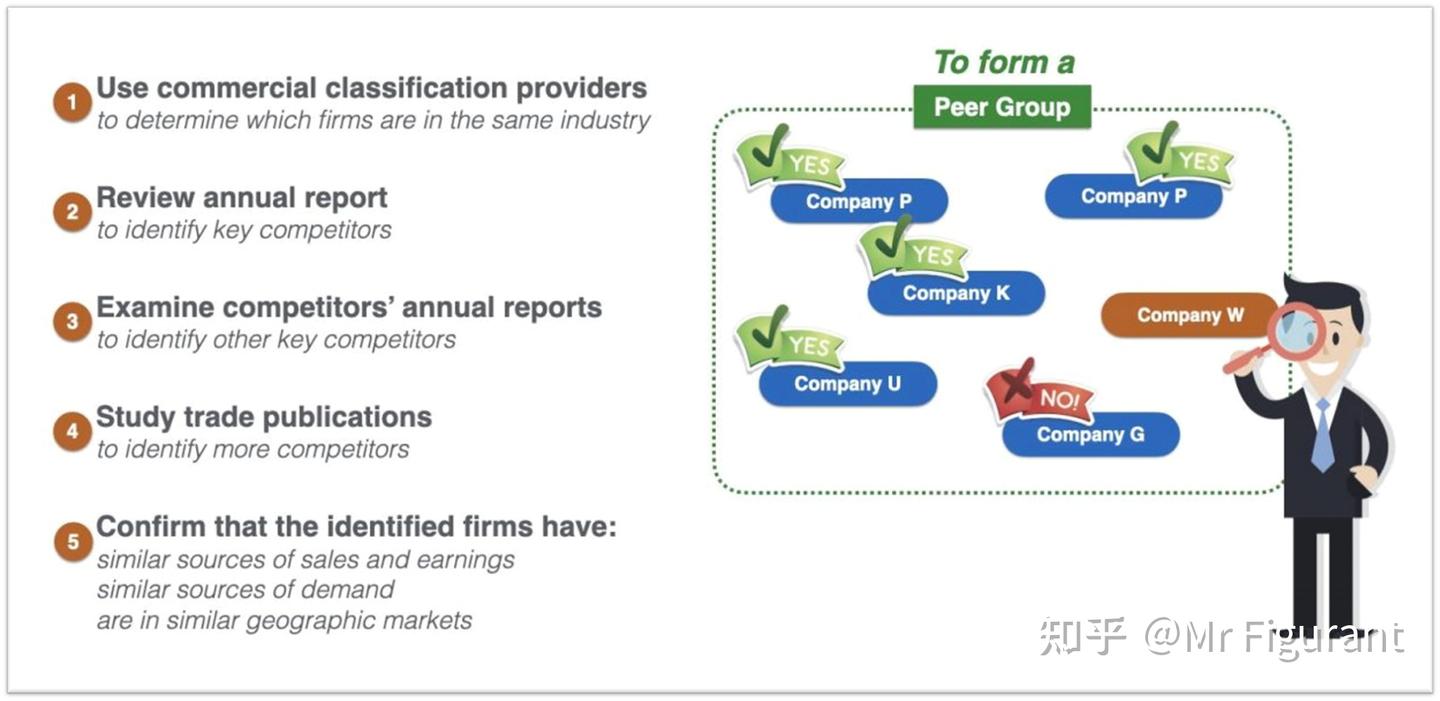 1 Use commercial classification providers
to determine which firms are in the same industry

2 Review annual report
to identify key competitors

3 Examine competitors' annual reports
to identify other key competitors

4 Study trade publications
to identify more competitors

5 Confirm that the identified firms have:
similar sources of sales and earnings
similar sources of demand
are in similar geographic markets

To form a
Peer Group

YES
Company P

YES
Company P

YES
Company K

Company W

YES
Company U

NO!
Company G

知乎 @Mr Figurant